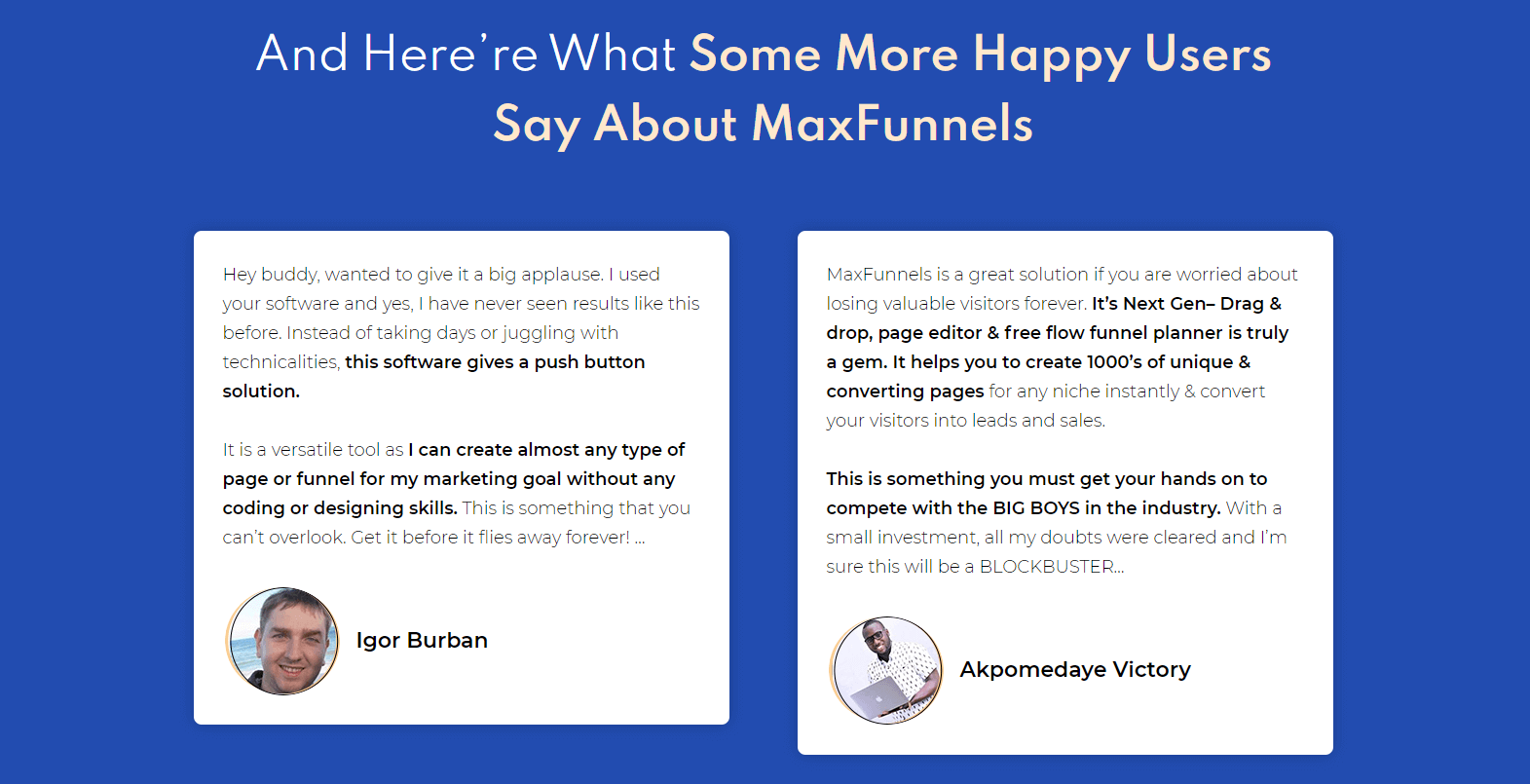 And Here're What Some More Happy Users Say About MaxFunnels

Hey buddy, wanted to give it a big applause. I used your software and yes, I have never seen results like this before. Instead of taking days or juggling with technicalities, this software gives a push button solution.

It is a versatile tool as I can create almost any type of page or funnel for my marketing goal without any coding or designing skills. This is something that you can't overlook. Get it before it flies away forever! ...

Igor Burban

MaxFunnels is a great solution if you are worried about losing valuable visitors forever. It's Next Gen– Drag & drop, page editor & free flow funnel planner is truly a gem. It helps you to create 1000's of unique & converting pages for any niche instantly & convert your visitors into leads and sales.

This is something you must get your hands on to compete with the BIG BOYS in the industry. With a small investment, all my doubts were cleared and I'm sure this will be a BLOCKBUSTER...

Akpomedaye Victory